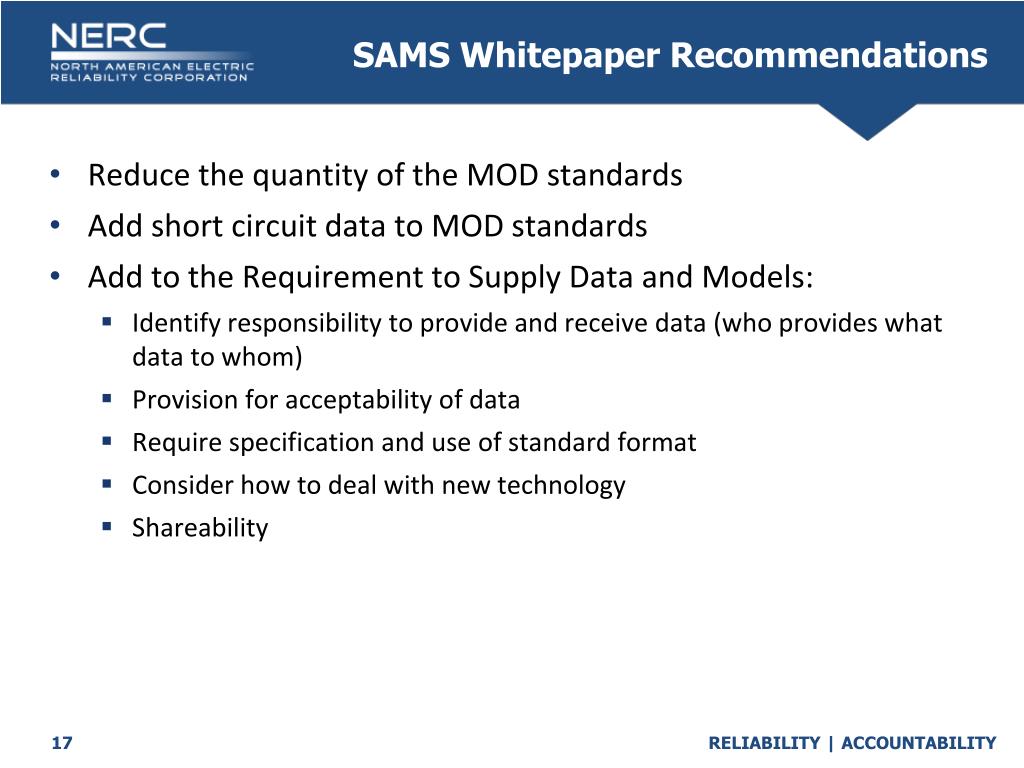 NERC
NORTH AMERICAN ELECTRIC RELIABILITY CORPORATION

SAMS Whitepaper Recommendations

• Reduce the quantity of the MOD standards
• Add short circuit data to MOD standards
• Add to the Requirement to Supply Data and Models:
▪ Identify responsibility to provide and receive data (who provides what data to whom)
▪ Provision for acceptability of data
▪ Require specification and use of standard format
▪ Consider how to deal with new technology
▪ Shareability

17

RELIABILITY | ACCOUNTABILITY